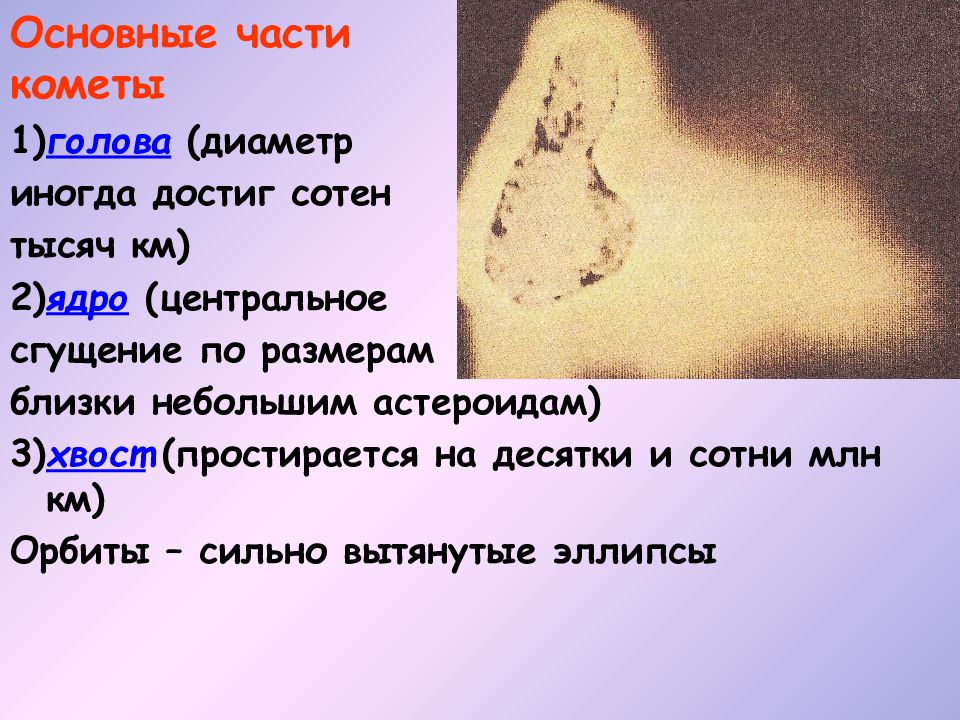 Основные части кометы

1)голова (диаметр иногда достиг сотен тысяч км)

2)ядро (центральное сгущение по размерам близки небольшим астероидам)

3)хвост(простирается на десятки и сотни млн км)

Орбиты – сильно вытянутые эллипсы